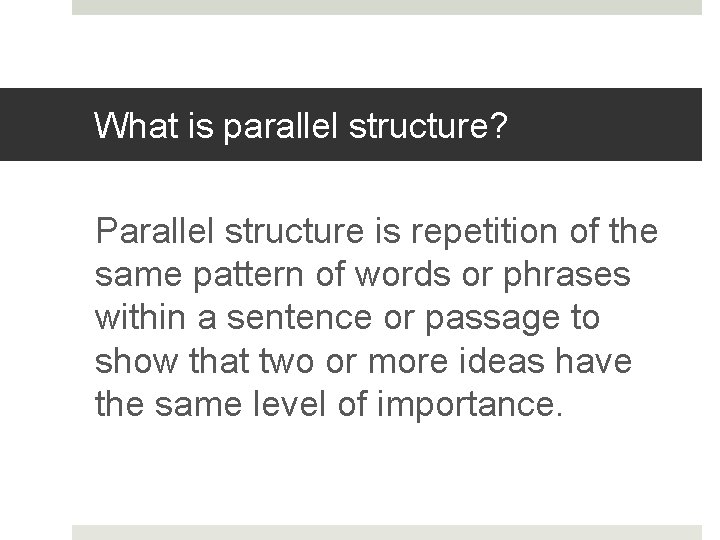 What is parallel structure?

Parallel structure is repetition of the same pattern of words or phrases within a sentence or passage to show that two or more ideas have the same level of importance.